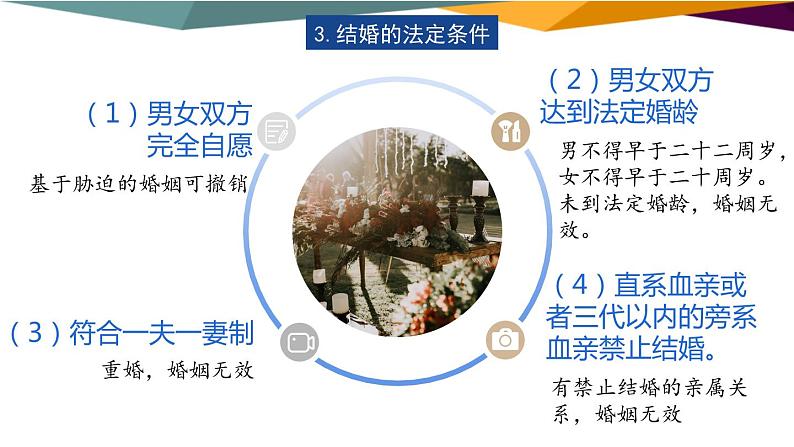 3. 结婚的法定条件

（1）男女双方完全自愿

基于胁迫的婚姻可撤销

（2）男女双方达到法定婚龄

男不得早于二十二周岁，女不得早于二十周岁。未到法定婚龄，婚姻无效。

（3）符合一夫一妻制

重婚，婚姻无效

（4）直系血亲或者三代以内的旁系血亲禁止结婚。

有禁止结婚的亲属关系，婚姻无效